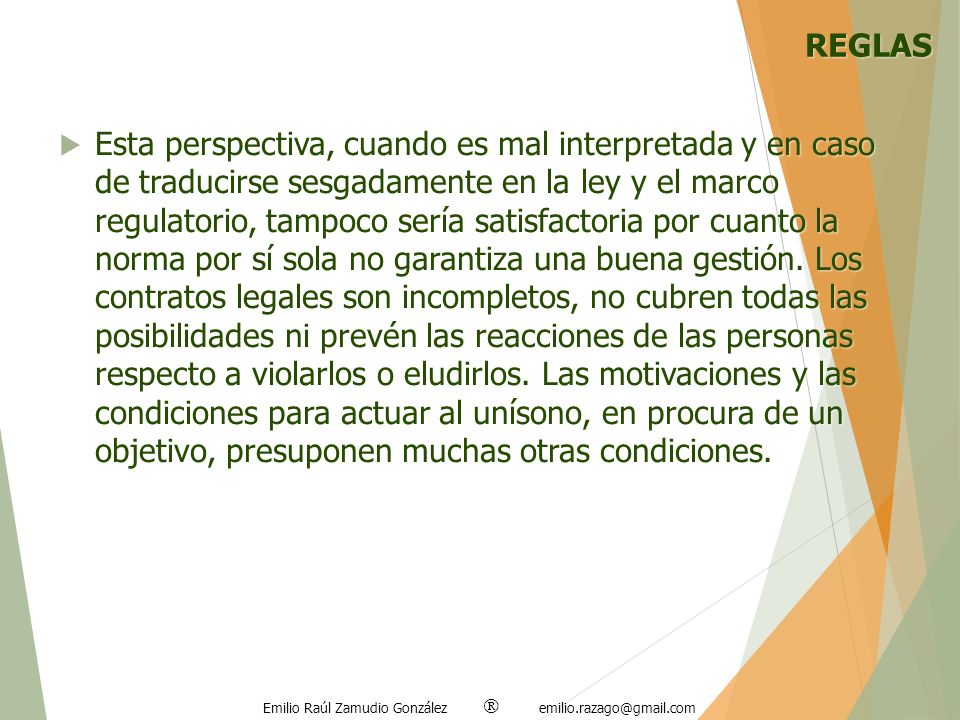 REGLAS

Esta perspectiva, cuando es mal interpretada y en caso de traducirse sesgadamente en la ley y el marco regulatorio, tampoco sería satisfactoria por cuanto la norma por sí sola no garantiza una buena gestión. Los contratos legales son incompletos, no cubren todas las posibilidades ni prevén las reacciones de las personas respecto a violarlos o eludirlos. Las motivaciones y las condiciones para actuar al unísono, en procura de un objetivo, presuponen muchas otras condiciones.

Emilio Raúl Zamudio González ® emilio.razago@gmail.com